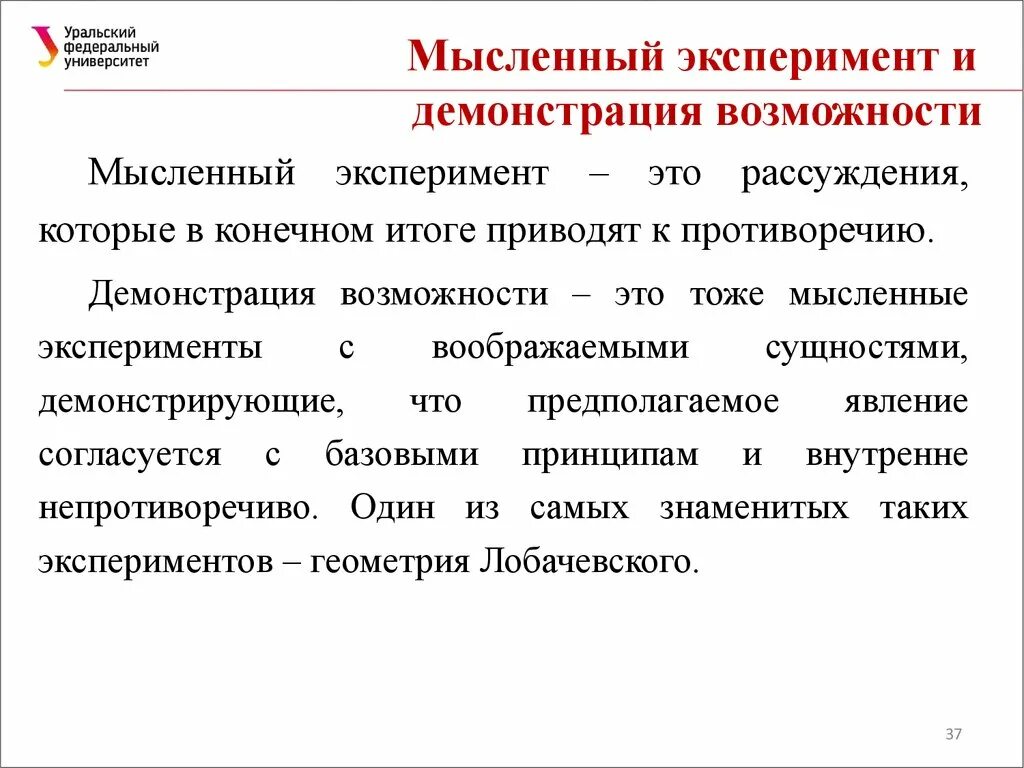 Уральский федеральный университет

Мысленный эксперимент и демонстрация возможности

Мысленный эксперимент – это рассуждения, которые в конечном итоге приводят к противоречию.

Демонстрация возможности – это тоже мысленные эксперименты с воображаемыми сущностями, демонстрирующие, что предполагаемое явление согласуется с базовыми принципам и внутренне непротиворечиво. Один из самых знаменитых таких экспериментов – геометрия Лобачевского.

37